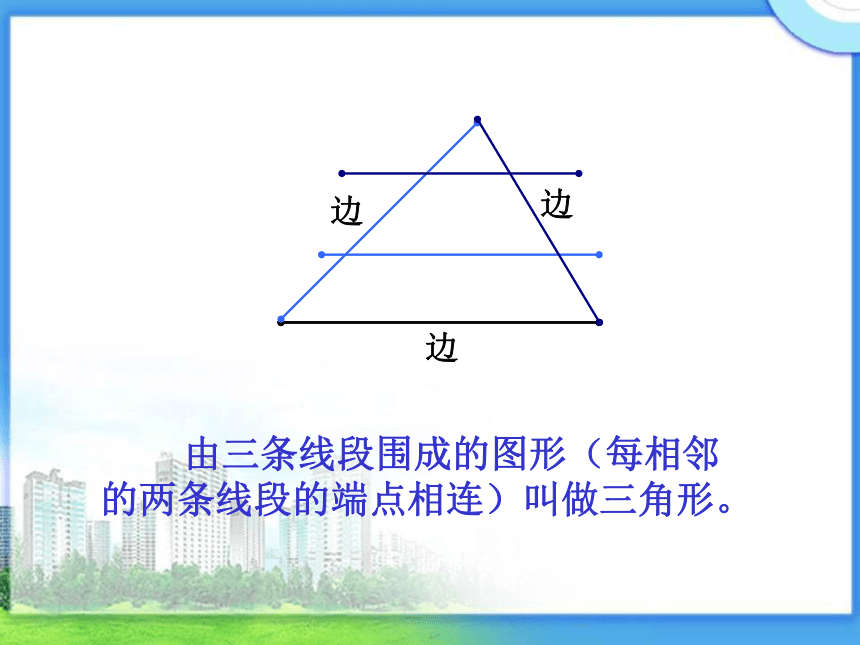 边

边

边

由三条线段围成的图形（每相邻的两条线段的端点相连）叫做三角形。